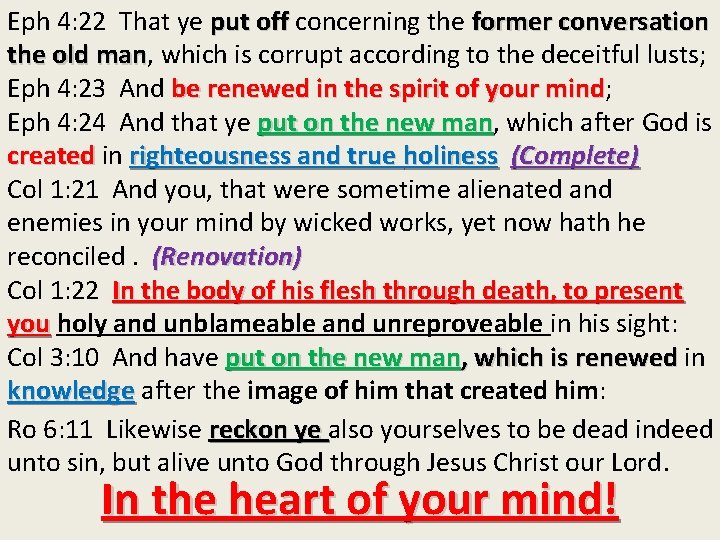 Eph 4:22 That ye put off concerning the former conversation the old man, which is corrupt according to the deceitful lusts;
Eph 4:23 And be renewed in the spirit of your mind;
Eph 4:24 And that ye put on the new man, which after God is created in righteousness and true holiness (Complete)
Col 1:21 And you, that were sometime alienated and enemies in your mind by wicked works, yet now hath he reconciled . (Renovation)
Col 1:22 In the body of his flesh through death, to present you holy and unblameable and unreproveable in his sight:
Col 3:10 And have put on the new man, which is renewed in knowledge after the image of him that created him:
Ro 6:11 Likewise reckon ye also yourselves to be dead indeed unto sin, but alive unto God through Jesus Christ our Lord.
In the heart of your mind!